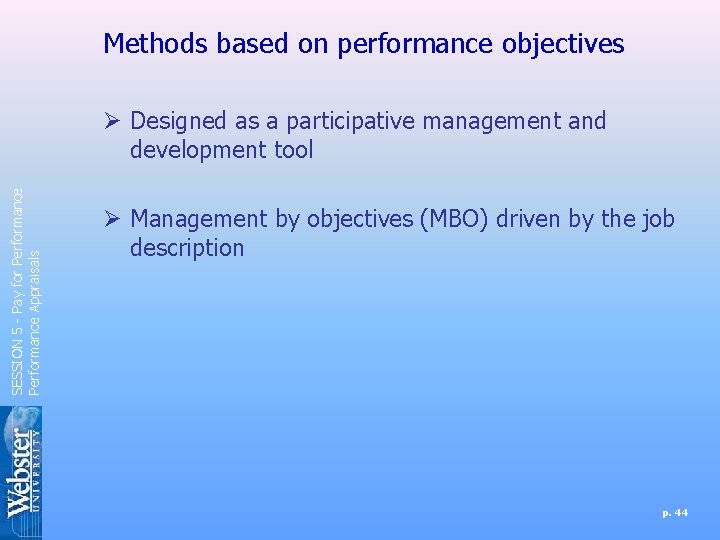 Methods based on performance objectives

➢ Designed as a participative management and development tool

➢ Management by objectives (MBO) driven by the job description

SESSION 5 - Pay for Performance
Performance Appraisals

Webster
UNIVERSITY

p. 44